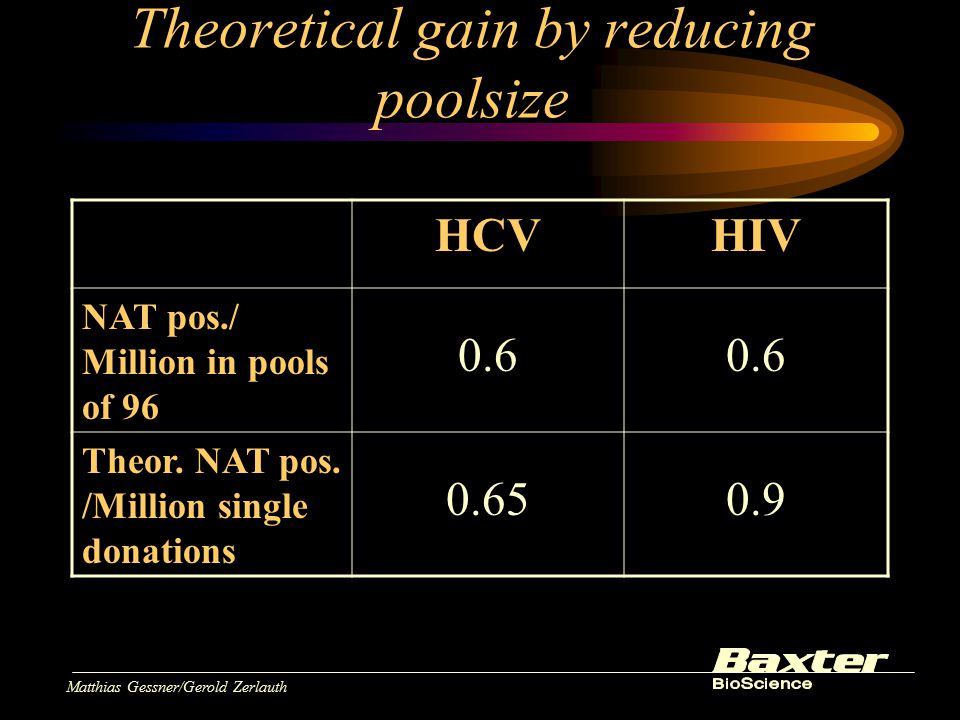 Theoretical gain by reducing poolsize

| | HCV | HIV |
|---|---|---|
| NAT pos./ Million in pools of 96 | 0.6 | 0.6 |
| Theor. NAT pos. /Million single donations | 0.65 | 0.9 |

Matthias Gessner/Gerold Zerlauth

Baxter
BioScience